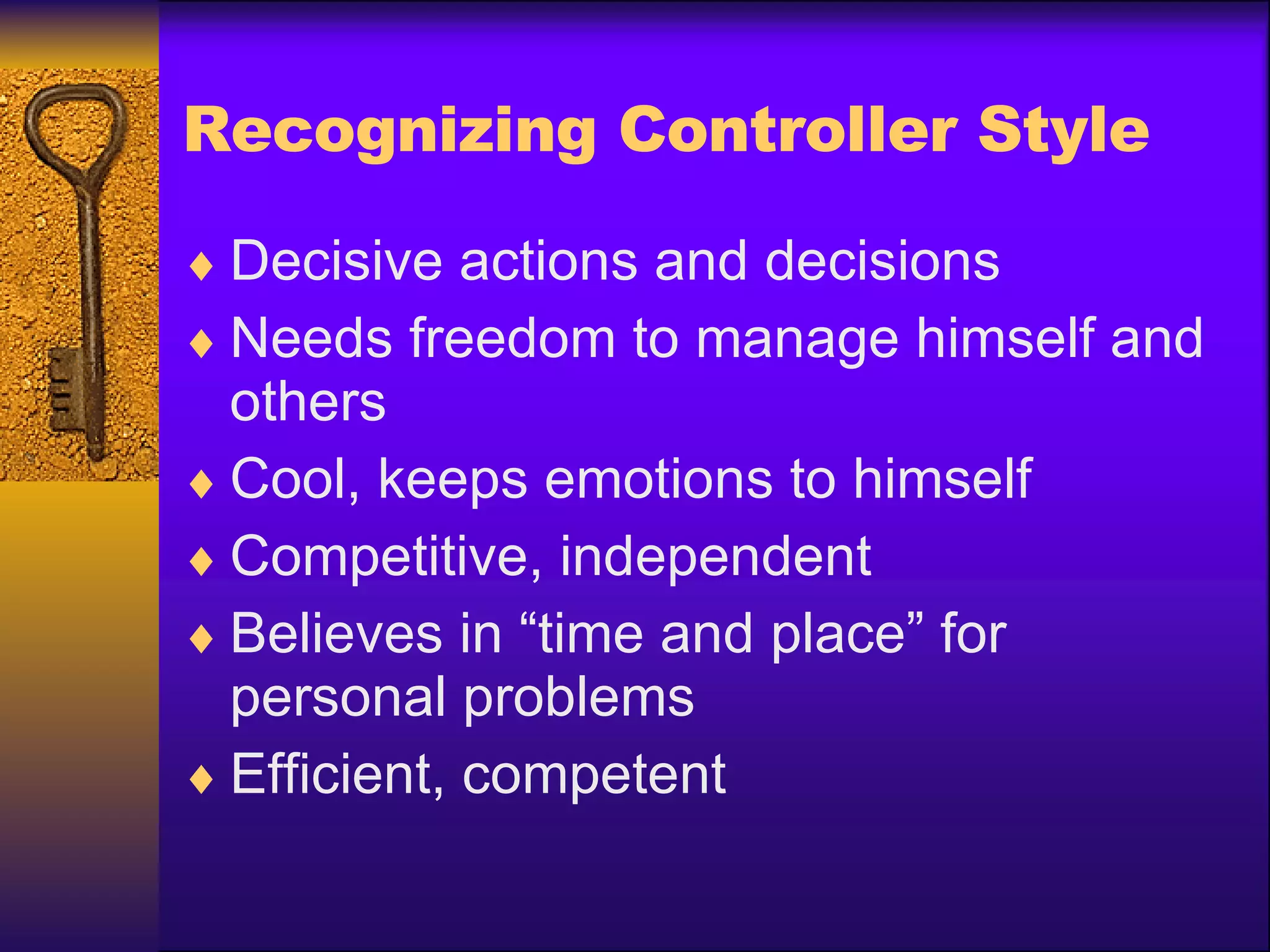 Recognizing Controller Style

♦ Decisive actions and decisions
♦ Needs freedom to manage himself and others
♦ Cool, keeps emotions to himself
♦ Competitive, independent
♦ Believes in “time and place” for personal problems
♦ Efficient, competent